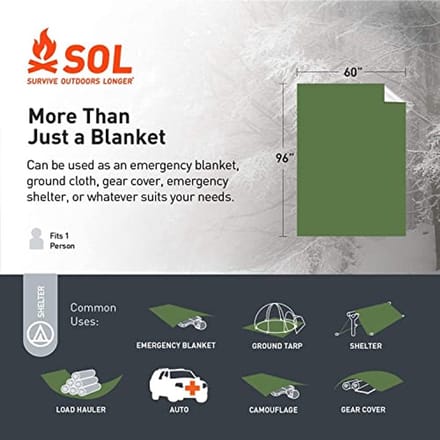 SOL
SURVIVE OUTDOORS LONGER®

More Than
Just a Blanket

Can be used as an emergency blanket, ground cloth, gear cover, emergency shelter, or whatever suits your needs.

Fits 1
Person

60"

96"

SHELTER

Common
Uses:

EMERGENCY BLANKET

GROUND TARP

SHELTER

LOAD HAULER

AUTO

CAMOUFLAGE

GEAR COVER